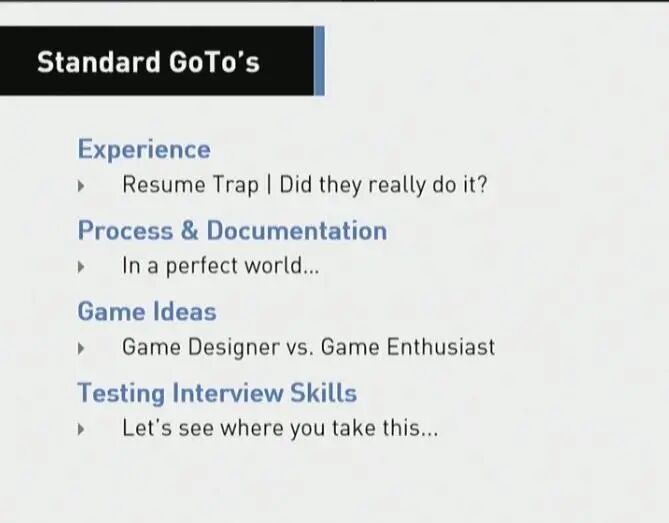 Standard GoTo's

Experience

Resume Trap | Did they really do it?

Process & Documentation

In a perfect world...

Game Ideas

Game Designer vs. Game Enthusiast

Testing Interview Skills

Let's see where you take this...